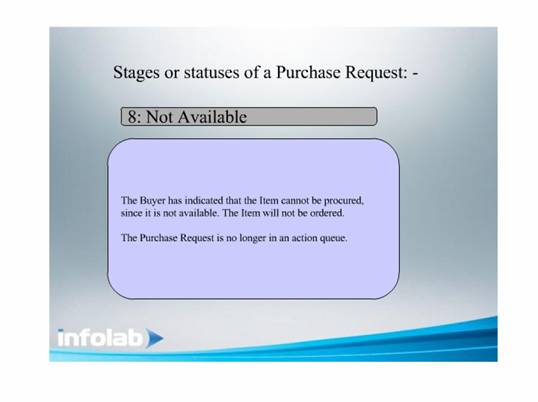 Stages or statuses of a Purchase Request: -

8: Not Available

The Buyer has indicated that the Item cannot be procured, since it is not available. The Item will not be ordered.

The Purchase Request is no longer in an action queue.

infolab